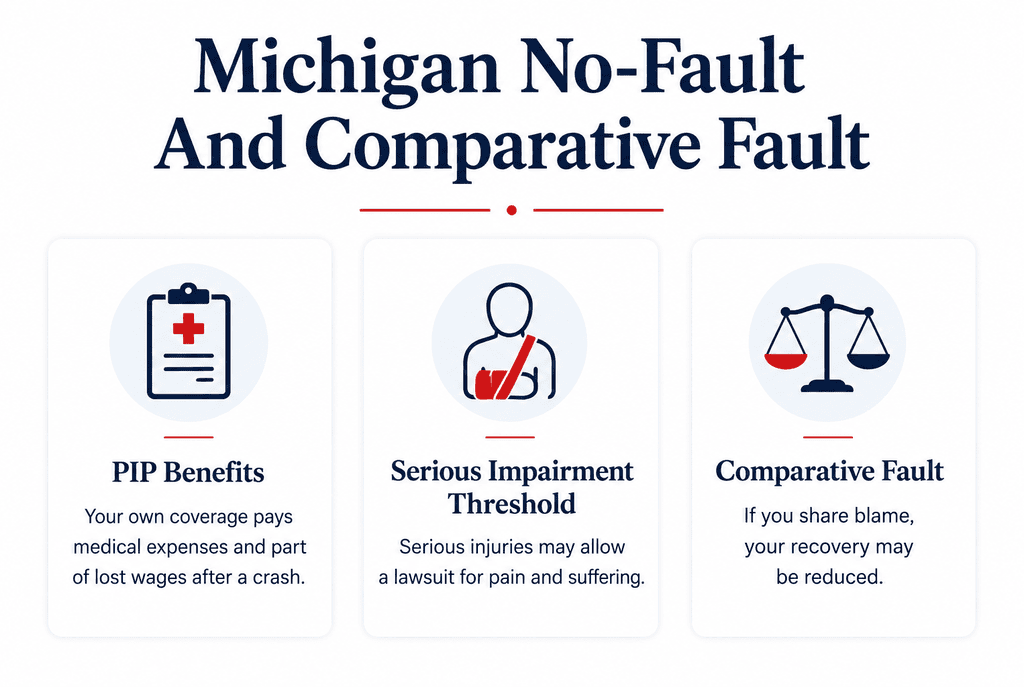 Michigan No-Fault And Comparative Fault

PIP Benefits

Your own coverage pays medical expenses and part of lost wages after a crash.

Serious Impairment Threshold

Serious injuries may allow a lawsuit for pain and suffering.

Comparative Fault

If you share blame, your recovery may be reduced.